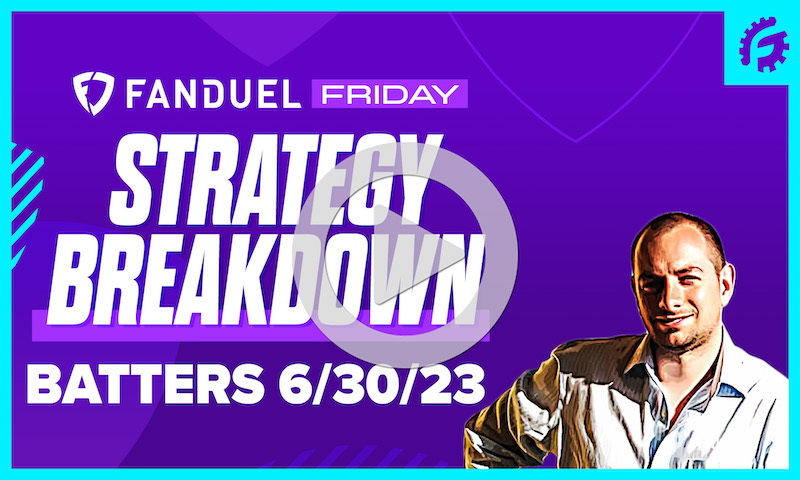 FANDUEL FRIDAY

STRATEGY BREAKDOWN

BATTERS 6/30/23